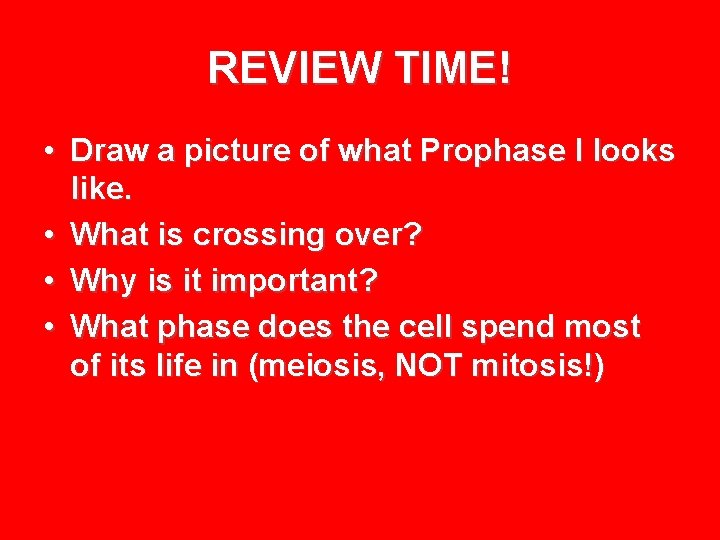 REVIEW TIME!

• Draw a picture of what Prophase I looks like.
• What is crossing over?
• Why is it important?
• What phase does the cell spend most of its life in (meiosis, NOT mitosis!)